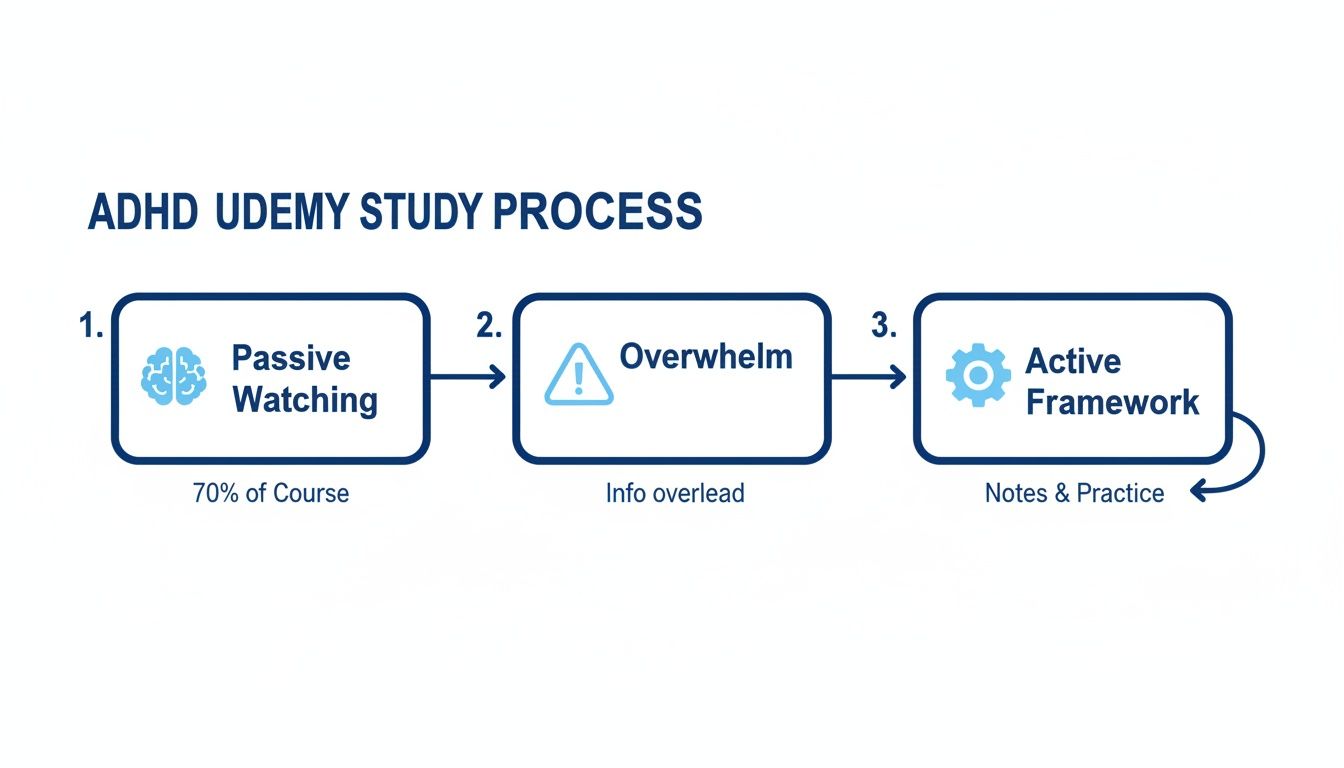 ADHD UDEMY STUDY PROCESS

1. Passive Watching

70% of Course

2. Overwhelm

Info overlead

3. Active Framework

Notes & Practice